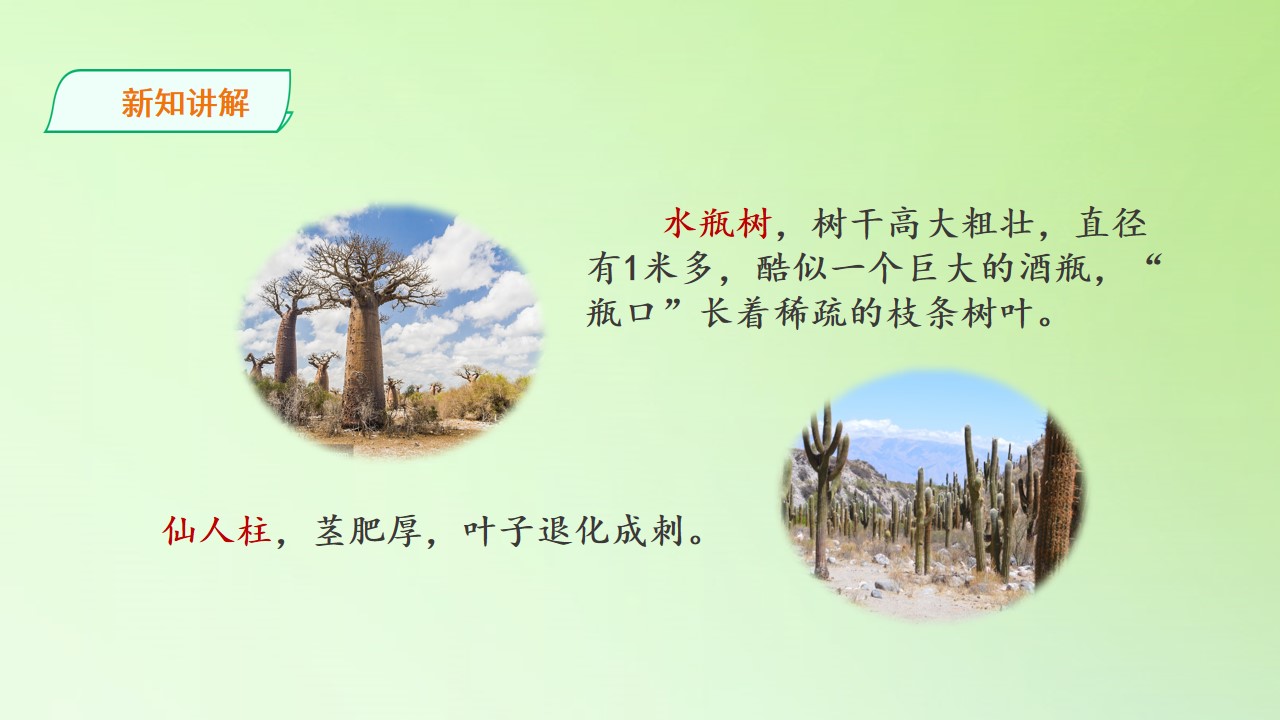 新知讲解

水瓶树，树干高大粗壮，直径有1米多，酷似一个巨大的酒瓶，“瓶口”长着稀疏的枝条树叶。

仙人柱，茎肥厚，叶子退化成刺。